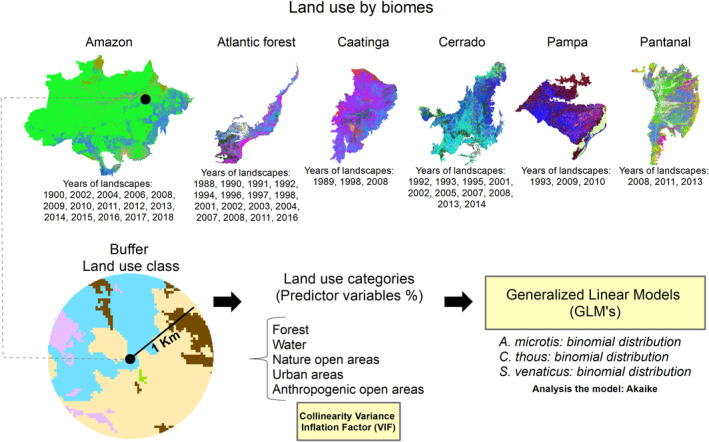 Land use by biomes

Amazon

Years of landscapes: 1900, 2002, 2004, 2006, 2008, 2009, 2010, 2011, 2012, 2013, 2014, 2015, 2016, 2017, 2018

Atlantic forest

Years of landscapes: 1988, 1990, 1991, 1992, 1994, 1996, 1997, 1998, 2001, 2002, 2003, 2004, 2007, 2008, 2011, 2016

Caatinga

Years of landscapes: 1989, 1998, 2008

Cerrado

Years of landscapes: 1992, 1993, 1995, 2001, 2002, 2005, 2007, 2008, 2013, 2014

Pampa

Years of landscapes: 1993, 2009, 2010

Pantanal

Years of landscapes: 2008, 2011, 2013

Buffer
Land use class

1 Km

Land use categories
(Predictor variables %)

Forest
Water
Nature open areas
Urban areas
Anthropogenic open areas

Collinearity Variance Inflation Factor (VIF)

Generalized Linear Models (GLM's)

A. microtis: binomial distribution
C. thous: binomial distribution
S. venaticus: binomial distribution
Analysis the model: Akaike